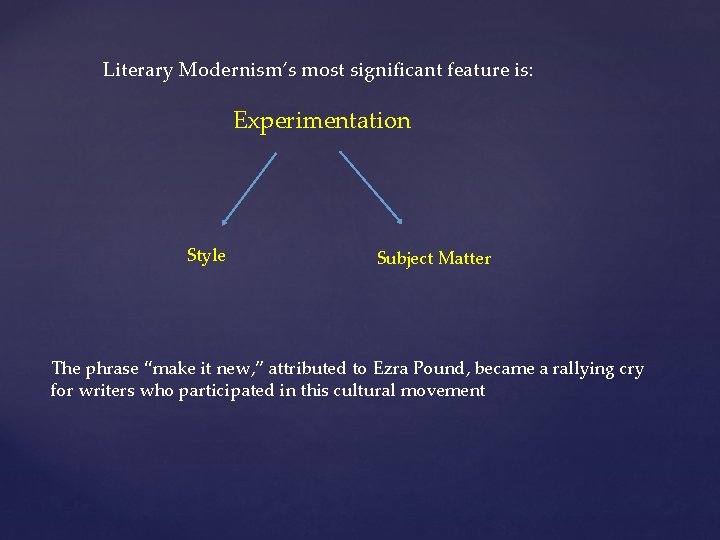 Literary Modernism's most significant feature is:

Experimentation

Style

Subject Matter

The phrase "make it new," attributed to Ezra Pound, became a rallying cry for writers who participated in this cultural movement